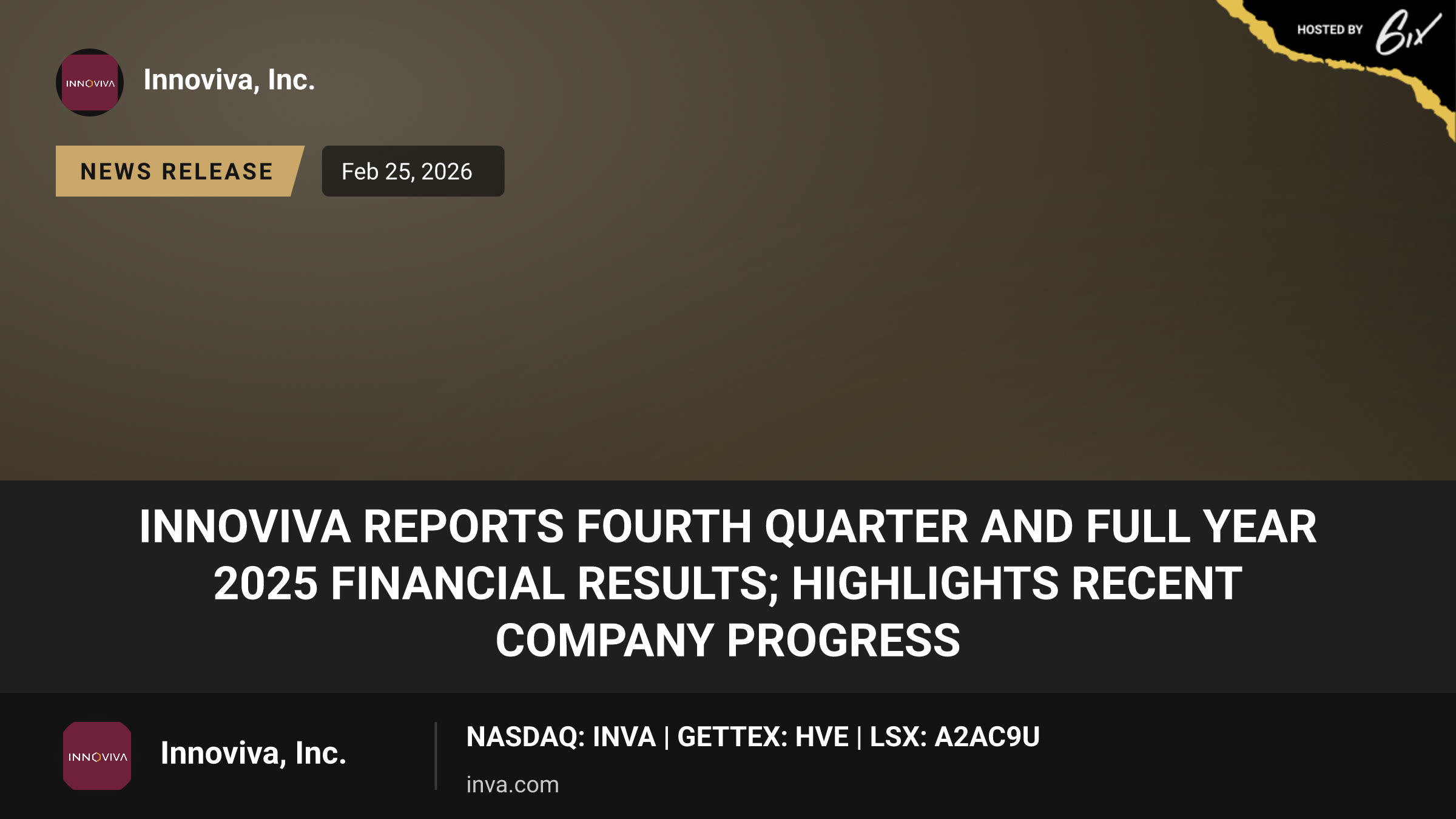 HOSTED BY 6ix

INNOVIVA

Innoviva, Inc.

NEWS RELEASE

Feb 25, 2026

INNOVIVA REPORTS FOURTH QUARTER AND FULL YEAR 2025 FINANCIAL RESULTS; HIGHLIGHTS RECENT COMPANY PROGRESS

INNOVIVA

Innoviva, Inc.

NASDAQ: INVA | GETTEX: HVE | LSX: A2AC9U

inva.com